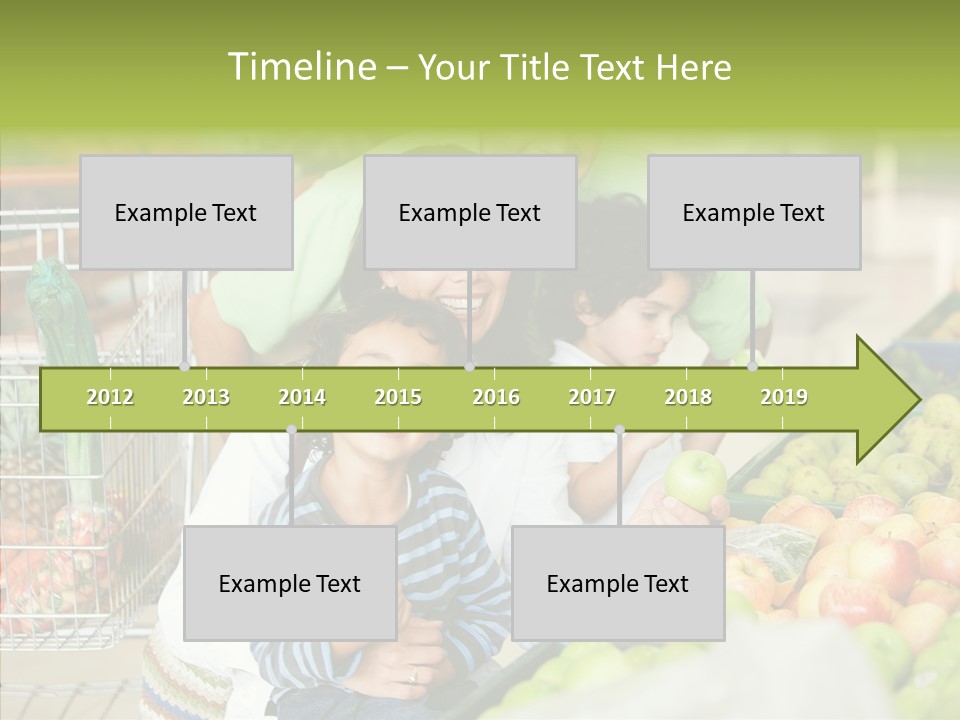 Timeline – Your Title Text Here

Example Text

Example Text

Example Text

2012 2013 2014 2015 2016 2017 2018 2019

Example Text

Example Text